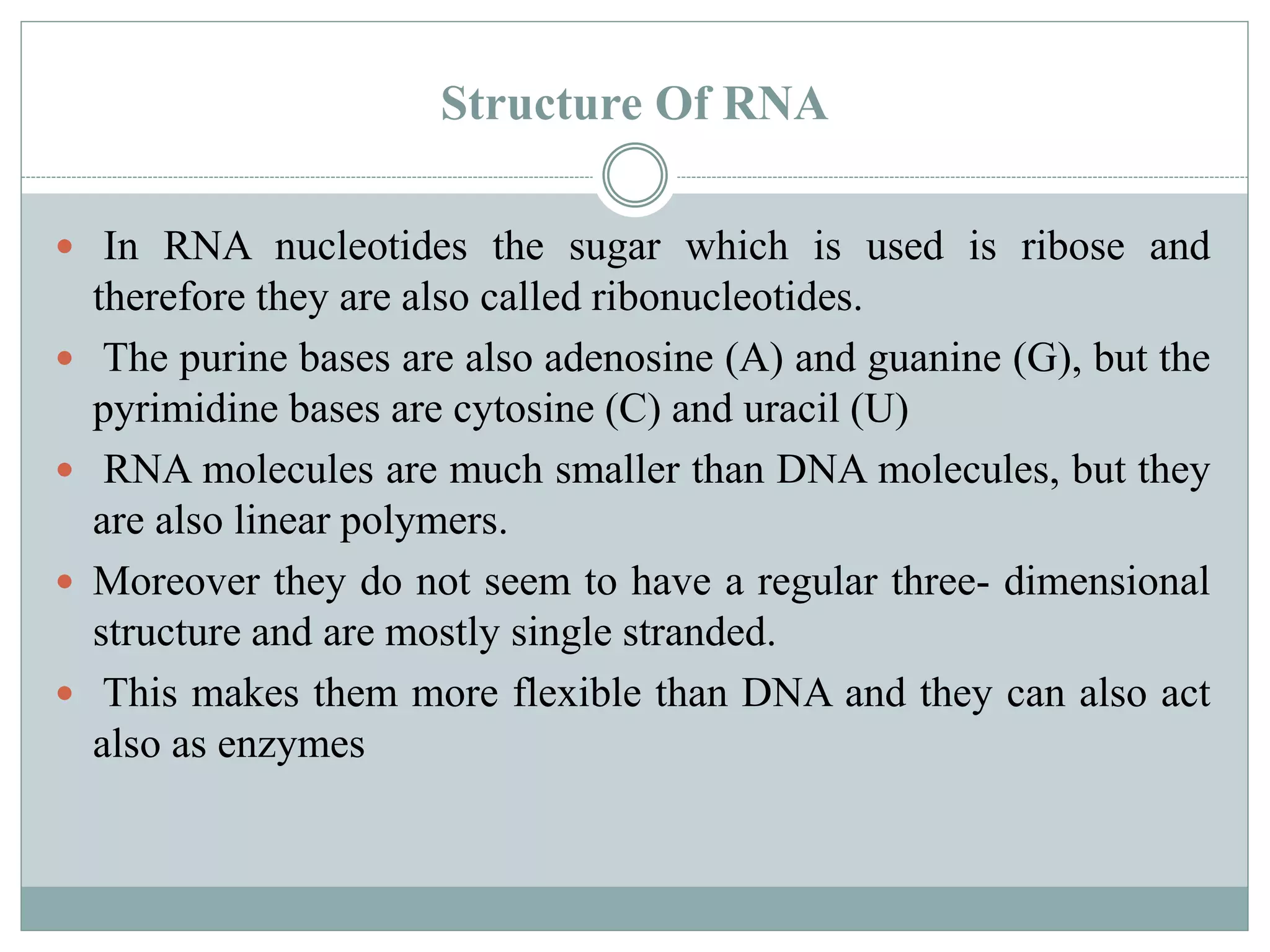 Structure Of RNA

- In RNA nucleotides the sugar which is used is ribose and therefore they are also called ribonucleotides.
- The purine bases are also adenosine (A) and guanine (G), but the pyrimidine bases are cytosine (C) and uracil (U)
- RNA molecules are much smaller than DNA molecules, but they are also linear polymers.
- Moreover they do not seem to have a regular three- dimensional structure and are mostly single stranded.
- This makes them more flexible than DNA and they can also act also as enzymes